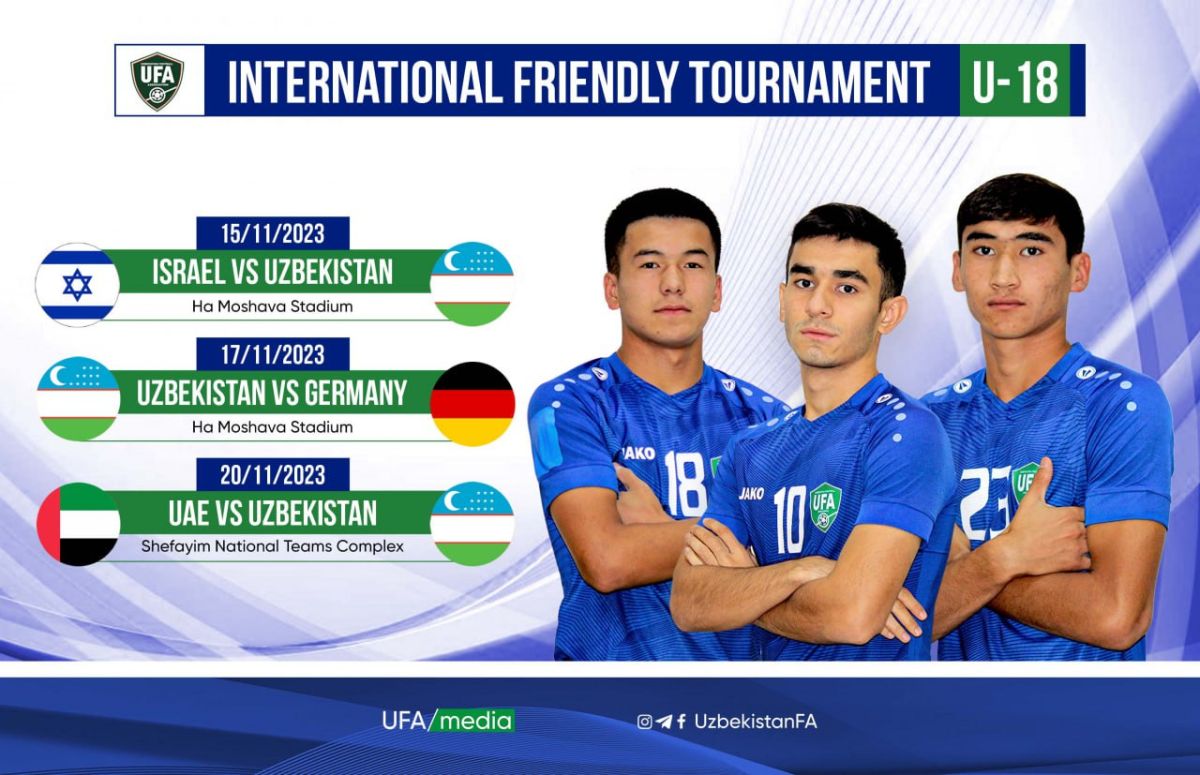 UFA

INTERNATIONAL FRIENDLY TOURNAMENT U-18

15/11/2023
ISRAEL VS UZBEKISTAN
Ha Moshava Stadium

17/11/2023
UZBEKISTAN VS GERMANY
Ha Moshava Stadium

20/11/2023
UAE VS UZBEKISTAN
Shefayim National Teams Complex

JAKO 18
JAKO 10 UFA
23 UFA

UFA/media

UzbekistanFA